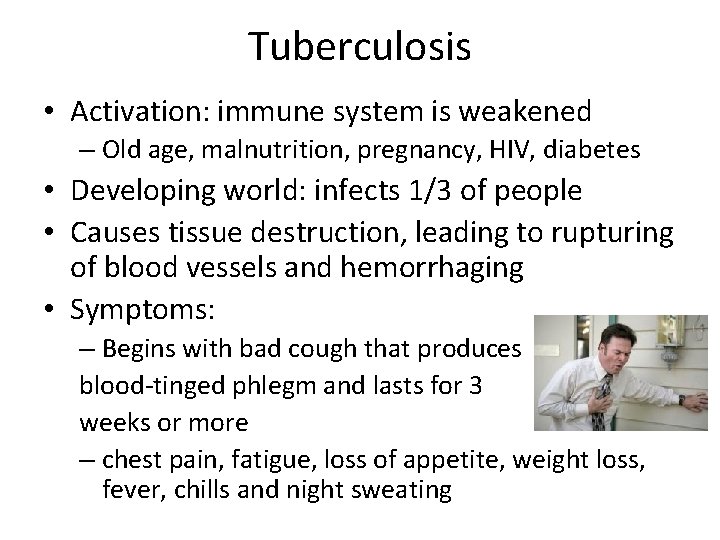 Tuberculosis

• Activation: immune system is weakened
– Old age, malnutrition, pregnancy, HIV, diabetes
• Developing world: infects 1/3 of people
• Causes tissue destruction, leading to rupturing of blood vessels and hemorrhaging
• Symptoms:
– Begins with bad cough that produces blood-tinged phlegm and lasts for 3 weeks or more
– chest pain, fatigue, loss of appetite, weight loss, fever, chills and night sweating